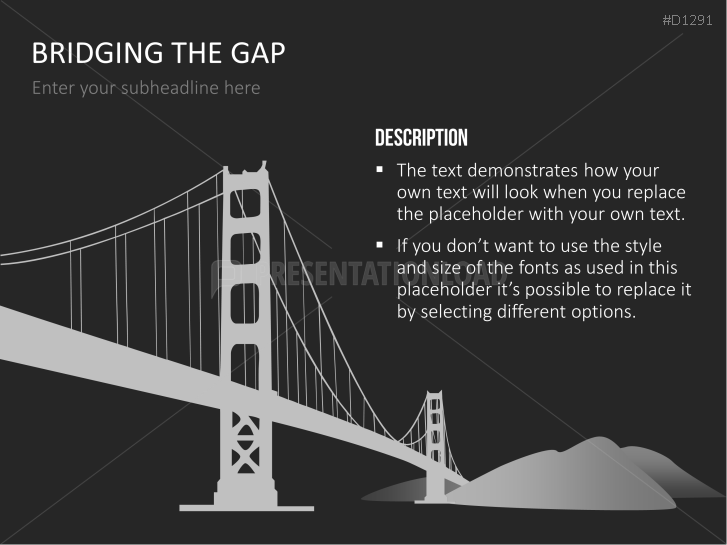 #D1291

BRIDGING THE GAP

Enter your subheadline here

DESCRIPTION

▪ The text demonstrates how your own text will look when you replace the placeholder with your own text.

▪ If you don't want to use the style and size of the fonts as used in this placeholder it's possible to replace it by selecting different options.

PRESENTATIONLOAD